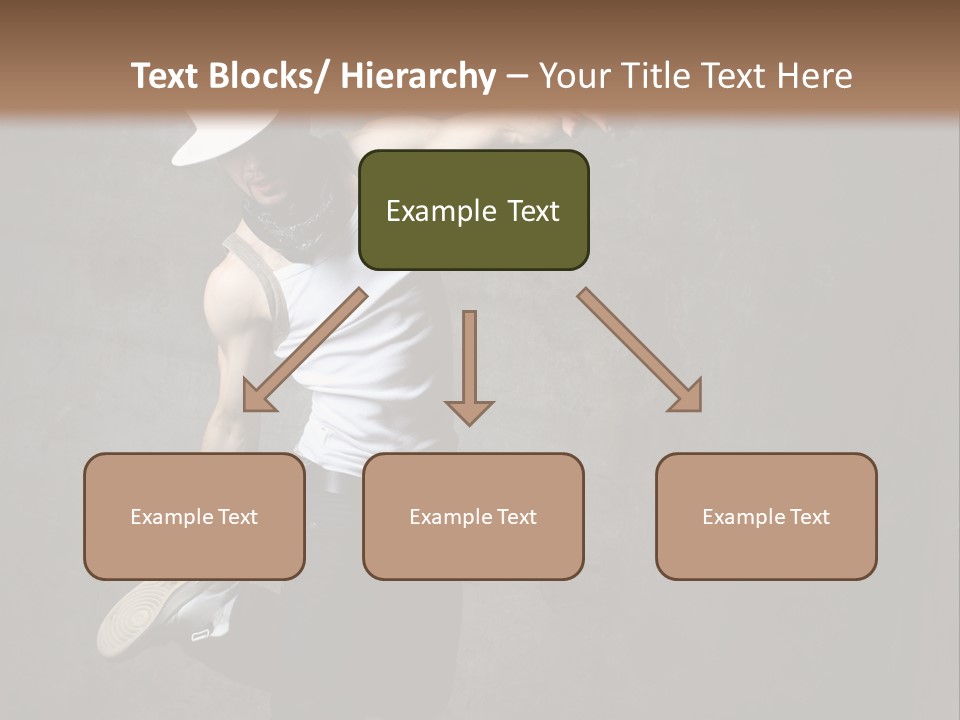 Text Blocks/ Hierarchy – Your Title Text Here

Example Text

Example Text

Example Text

Example Text